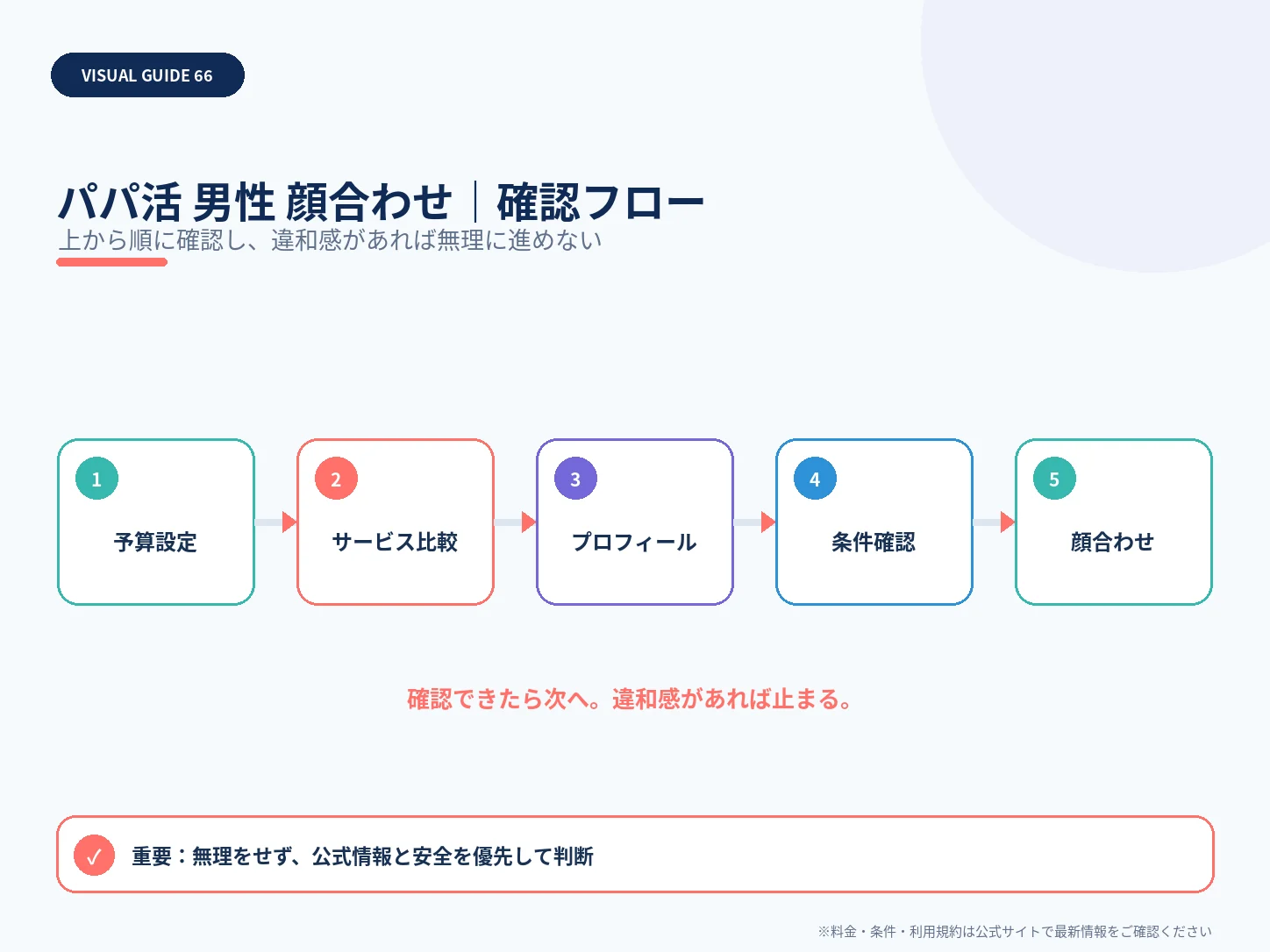 VISUAL GUIDE 66

パパ活 男性 顔合わせ｜確認フロー

上から順に確認し、違和感があれば無理に進めない

1
予算設定

2
サービス比較

3
プロフィール

4
条件確認

5
顔合わせ

確認できたら次へ。違和感があれば止まる。

✓ 重要：無理をせず、公式情報と安全を優先して判断

※料金・条件・利用規約は公式サイトで最新情報をご確認ください